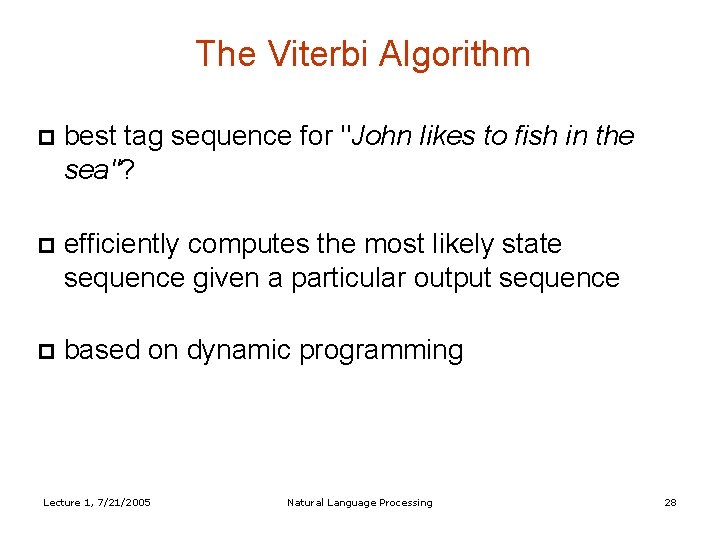 The Viterbi Algorithm

best tag sequence for "John likes to fish in the sea"?

efficiently computes the most likely state sequence given a particular output sequence

based on dynamic programming

Lecture 1, 7/21/2005

Natural Language Processing

28